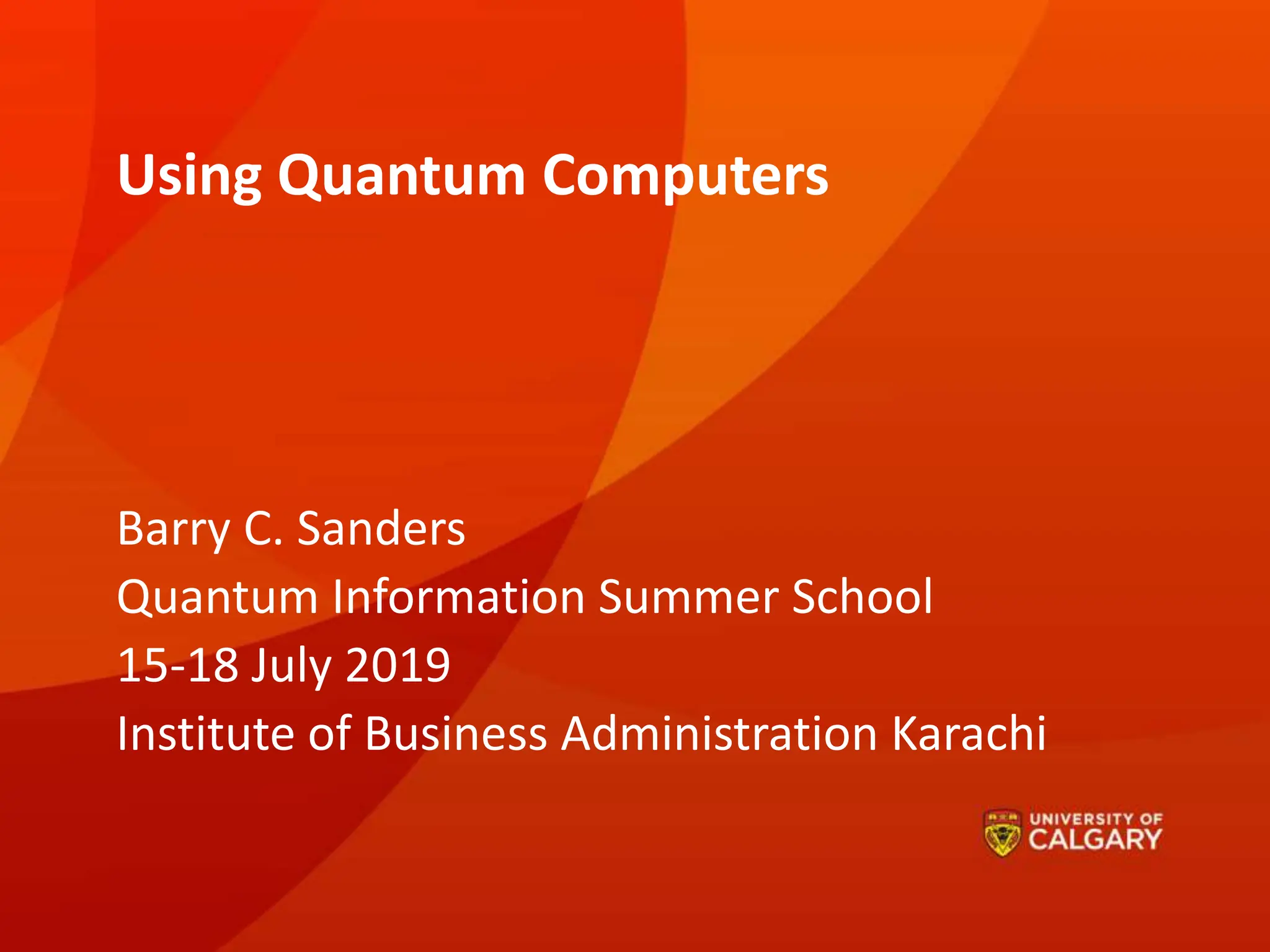 Using Quantum Computers

Barry C. Sanders
Quantum Information Summer School
15-18 July 2019
Institute of Business Administration Karachi

UNIVERSITY OF CALGARY